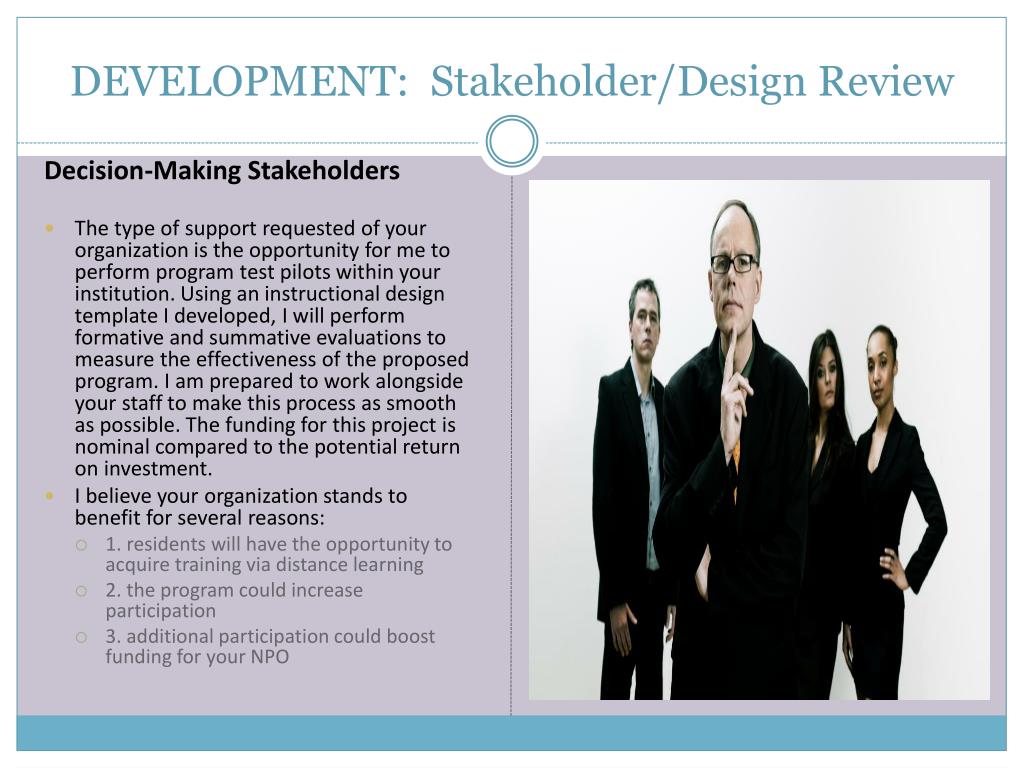 DEVELOPMENT: Stakeholder/Design Review

Decision-Making Stakeholders

- The type of support requested of your organization is the opportunity for me to perform program test pilots within your institution. Using an instructional design template I developed, I will perform formative and summative evaluations to measure the effectiveness of the proposed program. I am prepared to work alongside your staff to make this process as smooth as possible. The funding for this project is nominal compared to the potential return on investment.
- I believe your organization stands to benefit for several reasons:
  - 1. residents will have the opportunity to acquire training via distance learning
  - 2. the program could increase participation
  - 3. additional participation could boost funding for your NPO